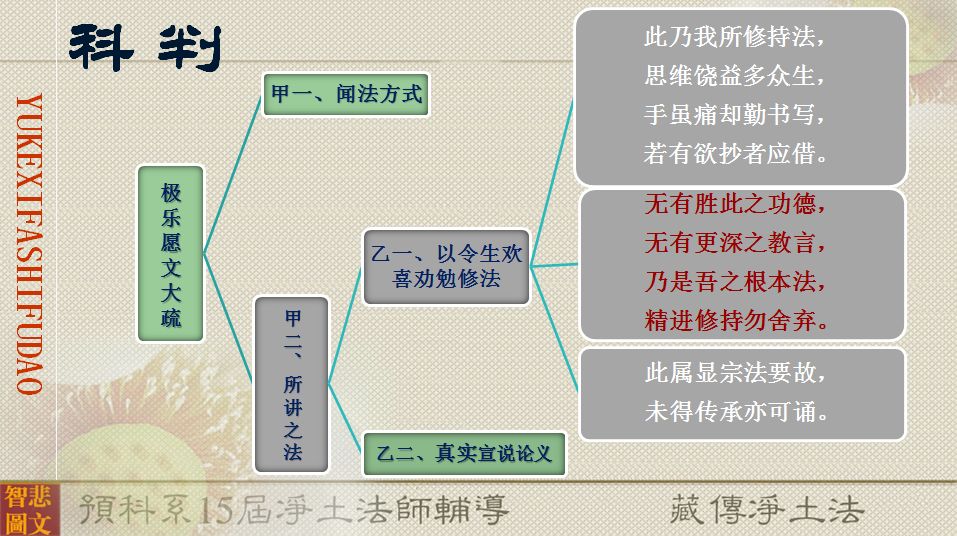 科判

YUKEXIFASHIFUDAO

极乐愿文大疏

甲一、闻法方式

甲二、所讲之法

乙一、以令生欢喜劝勉修法

乙二、真实宣说论义

此乃我所修持法，
思维饶益多众生，
手虽痛却勤书写，
若有欲抄者应借。

无有胜此之功德，
无有更深之教言，
乃是吾之根本法，
精进修持勿舍弃。

此属显宗法要故，
未得传承亦可诵。

智悲圖文

預科系15屆淨土法師輔導

藏傳淨土法